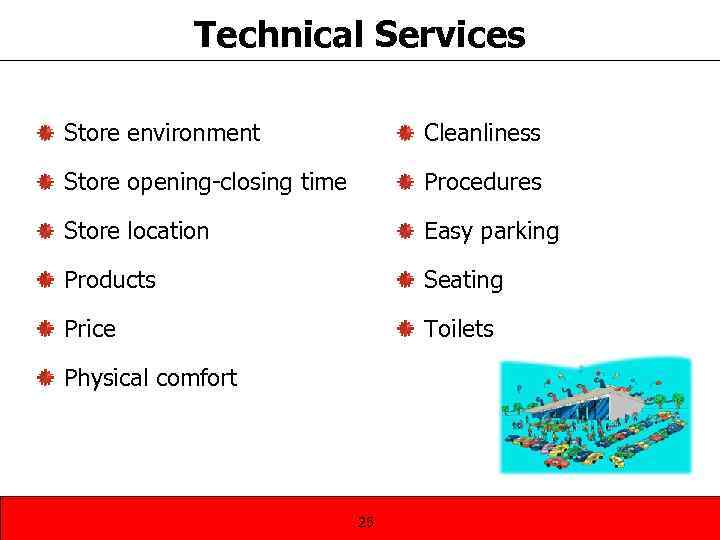 Technical Services

Store environment

Store opening-closing time

Store location

Products

Price

Physical comfort

Cleanliness

Procedures

Easy parking

Seating

Toilets

25